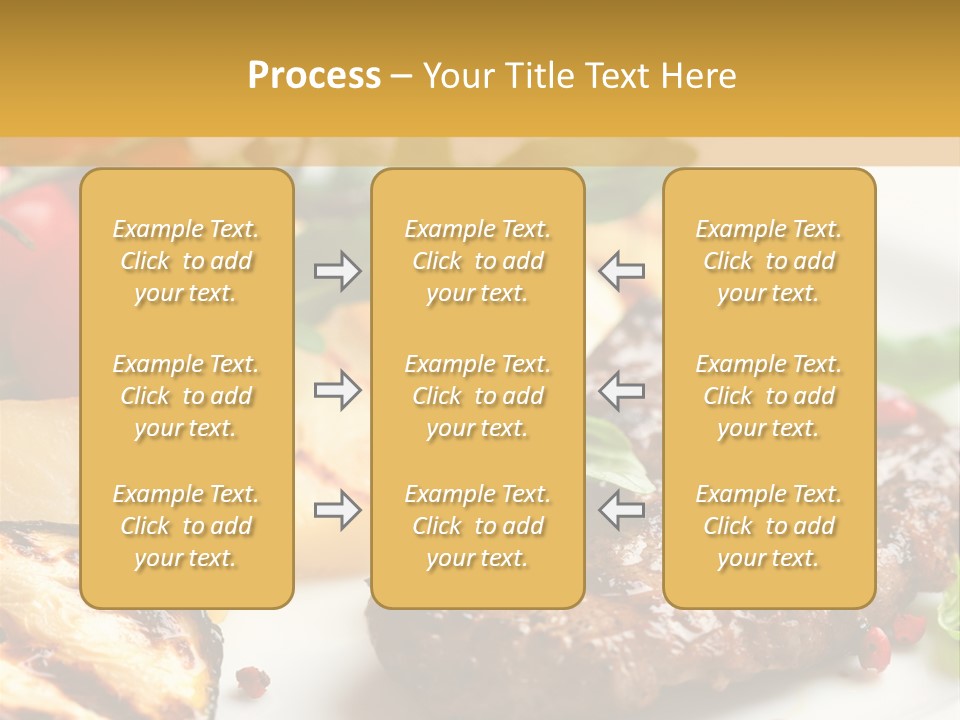 Process – Your Title Text Here

Example Text. Click to add your text.

Example Text. Click to add your text.

Example Text. Click to add your text.

Example Text. Click to add your text.

Example Text. Click to add your text.

Example Text. Click to add your text.

Example Text. Click to add your text.

Example Text. Click to add your text.

Example Text. Click to add your text.